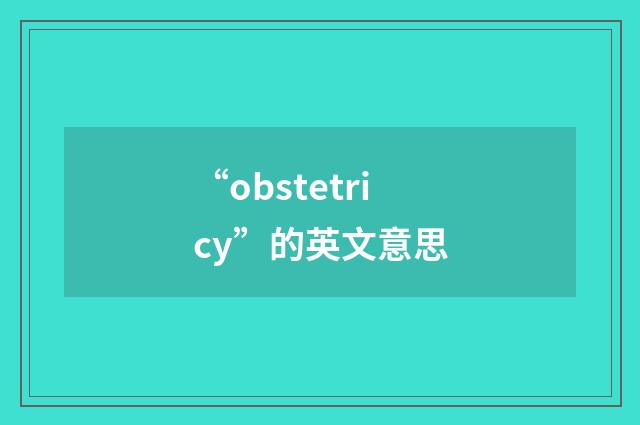 “obstetricy”的英文意思